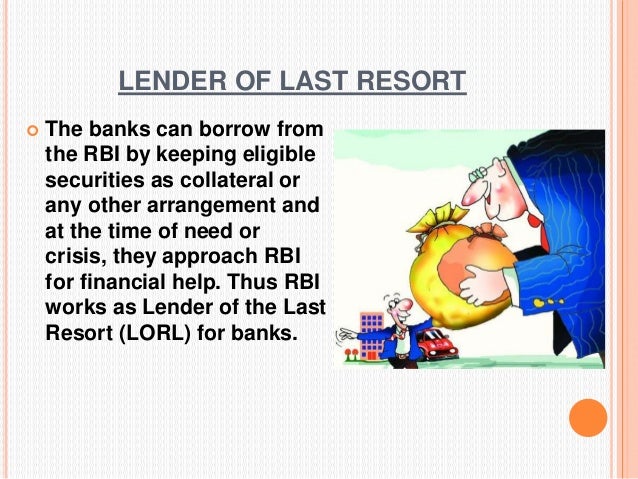 LENDER OF LAST RESORT

The banks can borrow from the RBI by keeping eligible securities as collateral or any other arrangement and at the time of need or crisis, they approach RBI for financial help. Thus RBI works as Lender of the Last Resort (LORL) for banks.